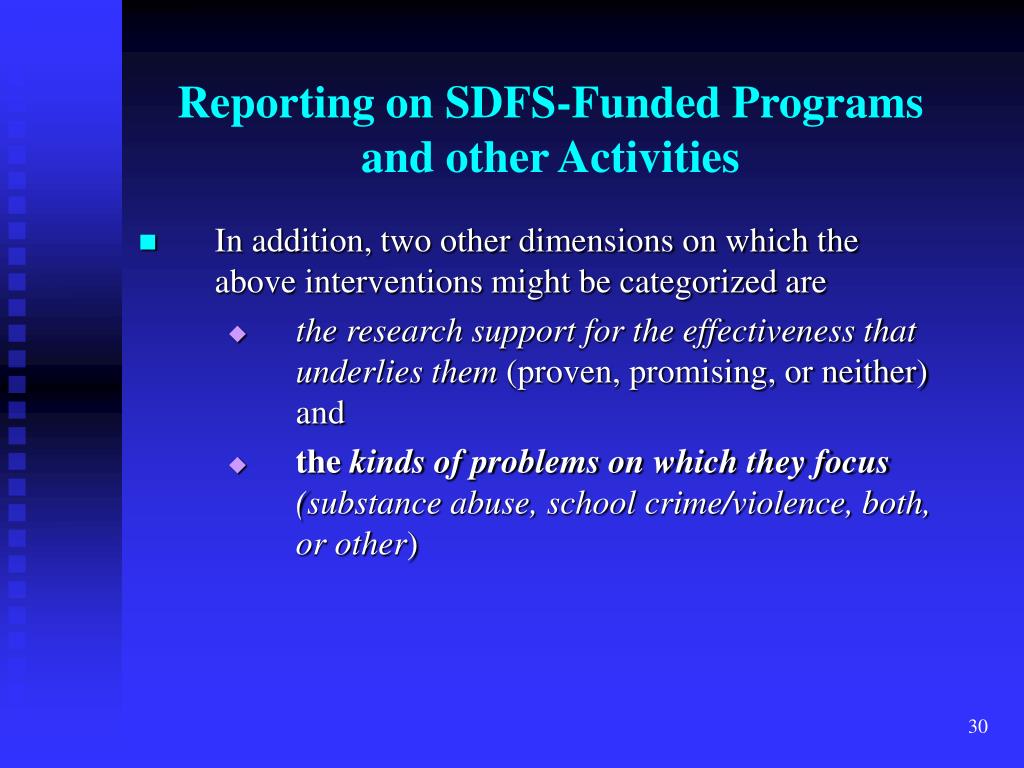 Reporting on SDFS-Funded Programs and other Activities

In addition, two other dimensions on which the above interventions might be categorized are

the research support for the effectiveness that underlies them (proven, promising, or neither) and

the kinds of problems on which they focus (substance abuse, school crime/violence, both, or other)

30